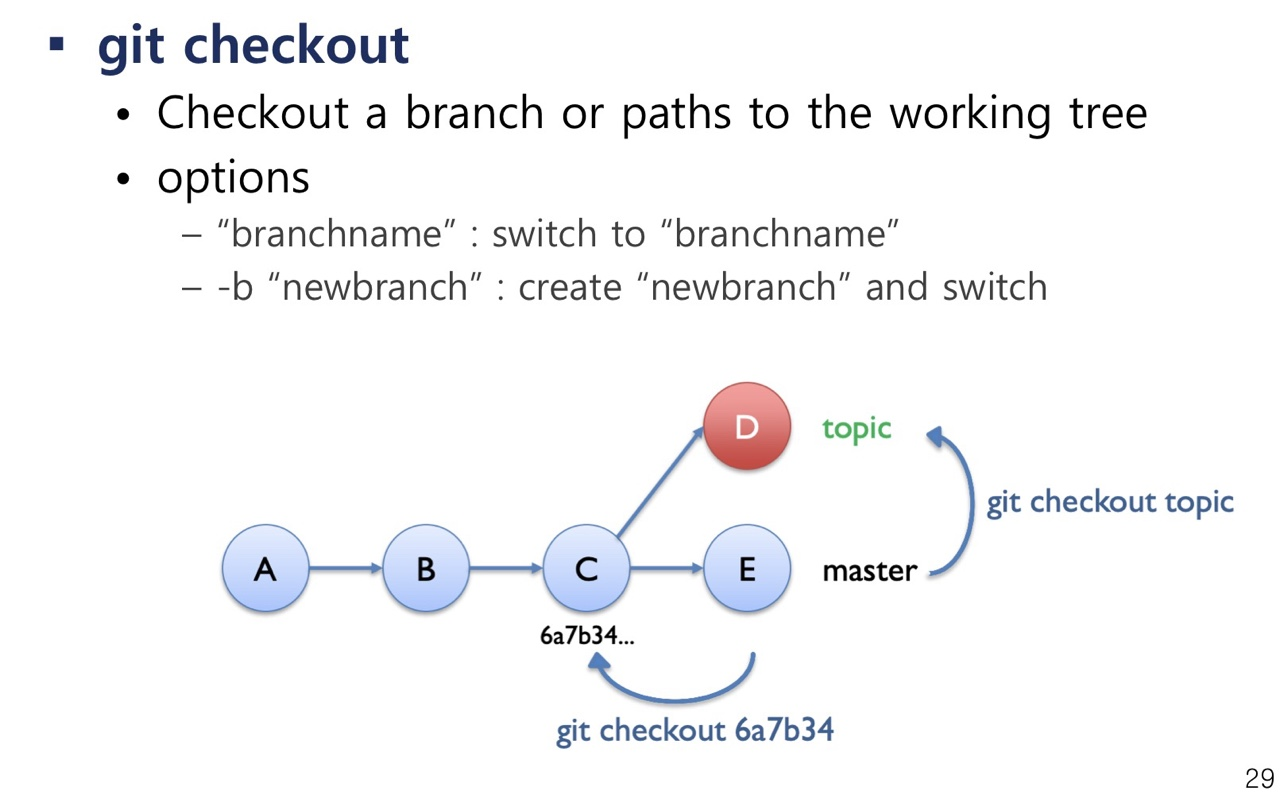 ▪ git checkout

• Checkout a branch or paths to the working tree

• options

– “branchname” : switch to “branchname”

– -b “newbranch” : create “newbranch” and switch

D

topic

git checkout topic

A

B

C

E

master

6a7b34...

git checkout 6a7b34

29